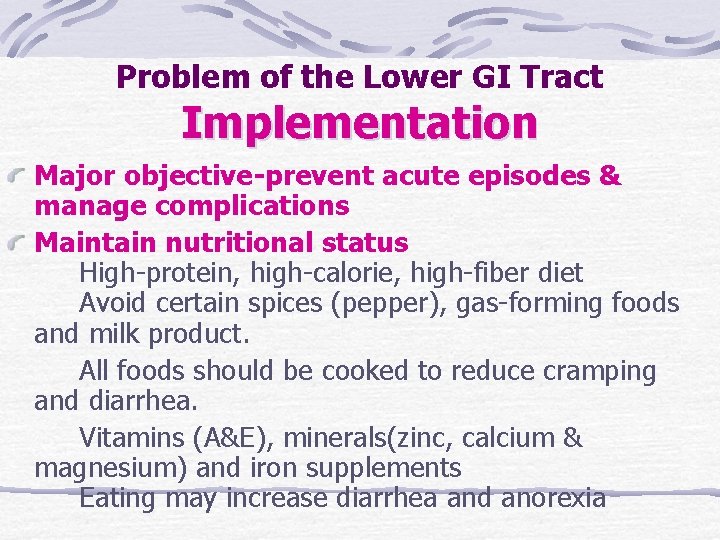 Problem of the Lower GI Tract
Implementation

Major objective-prevent acute episodes & manage complications

Maintain nutritional status

High-protein, high-calorie, high-fiber diet

Avoid certain spices (pepper), gas-forming foods and milk product.

All foods should be cooked to reduce cramping and diarrhea.

Vitamins (A&E), minerals(zinc, calcium & magnesium) and iron supplements

Eating may increase diarrhea and anorexia